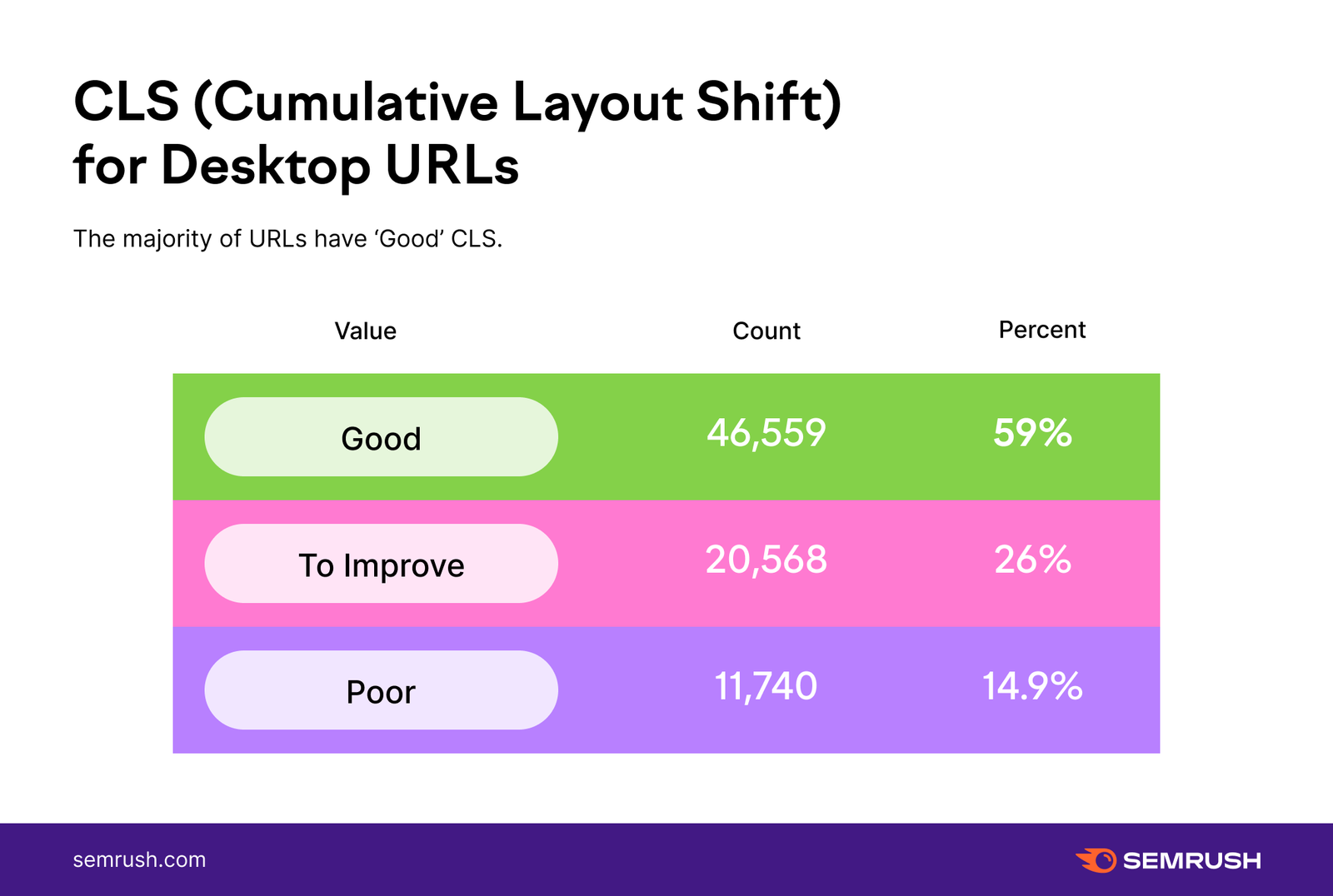 CLS (Cumulative Layout Shift) for Desktop URLs

The majority of URLs have ‘Good’ CLS.

| Value | Count | Percent |
|---|---|---|
| Good | 46,559 | 59% |
| To Improve | 20,568 | 26% |
| Poor | 11,740 | 14.9% |

semrush.com

SEMRUSH